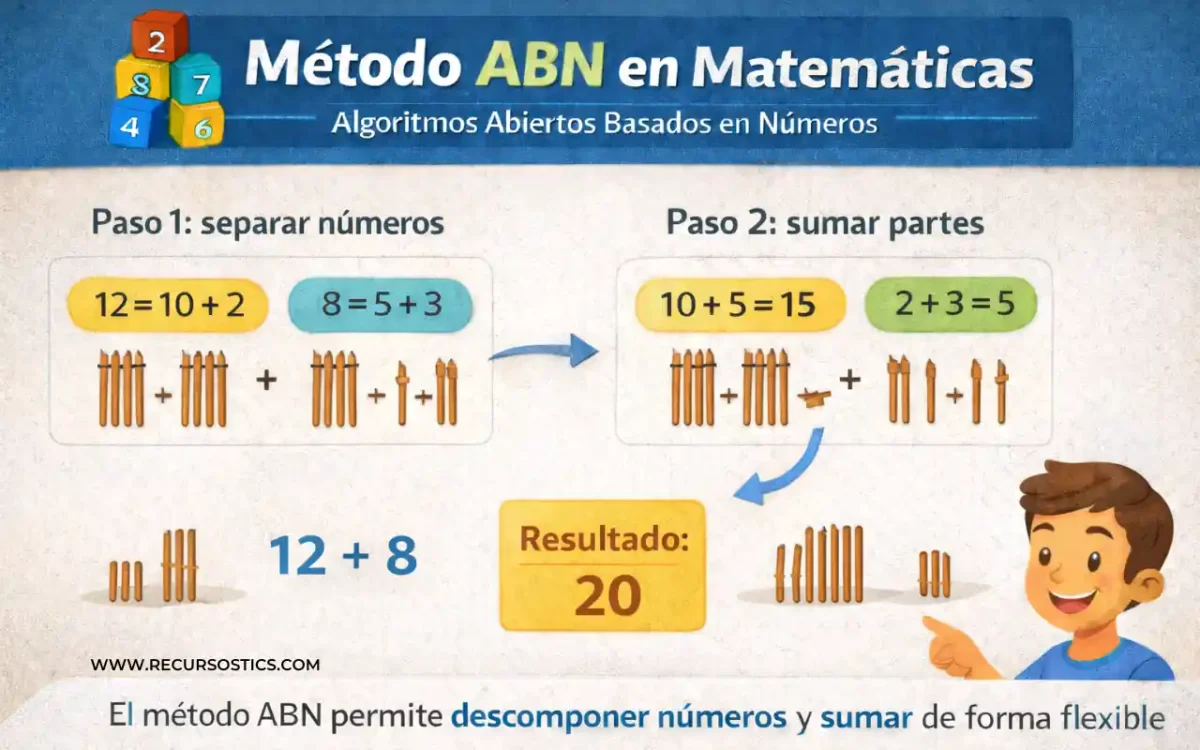 2
8
7
4
6

Método ABN en Matemáticas
Algoritmos Abiertos Basados en Números

Paso 1: separar números

$12 = 10 + 2$

$8 = 5 + 3$

+ + + +

Paso 2: sumar partes

$10 + 5 = 15$

$2 + 3 = 5$

+ + +

$12 + 8$

Resultado:
20

WWW.RECURSOSTICS.COM

El método ABN permite descomponer números y sumar de forma flexible